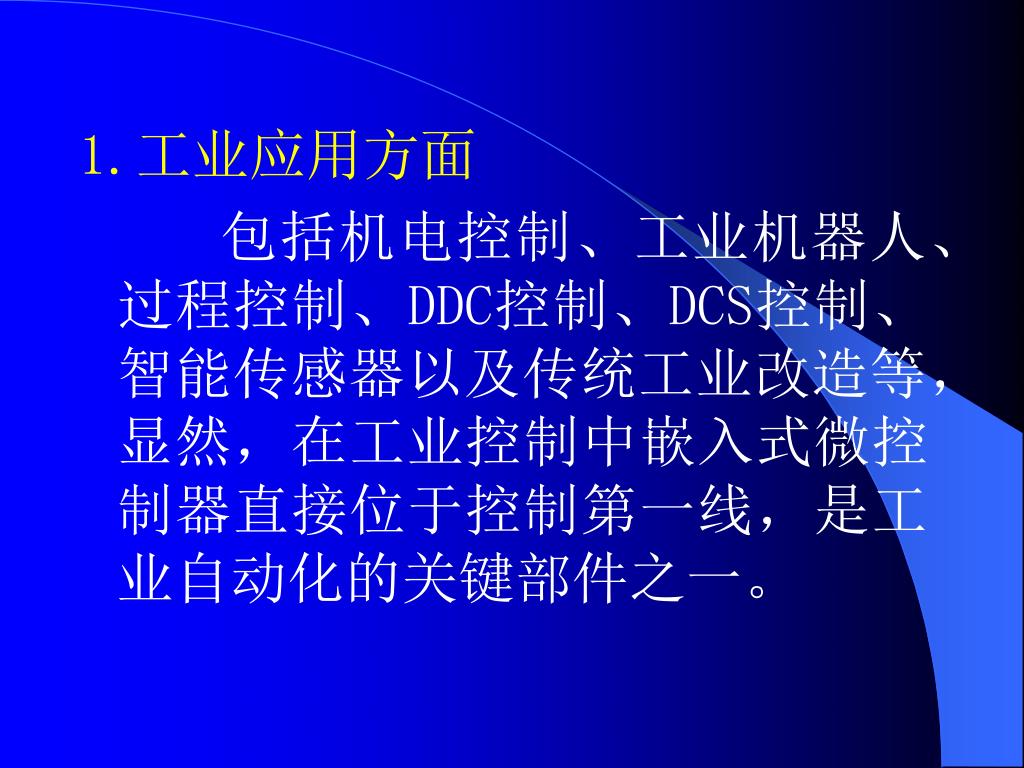 1. 工业应用方面

包括机电控制、工业机器人、过程控制、DDC控制、DCS控制、智能传感器以及传统工业改造等，显然，在工业控制中嵌入式微控制器直接位于控制第一线，是工业自动化的关键部件之一。